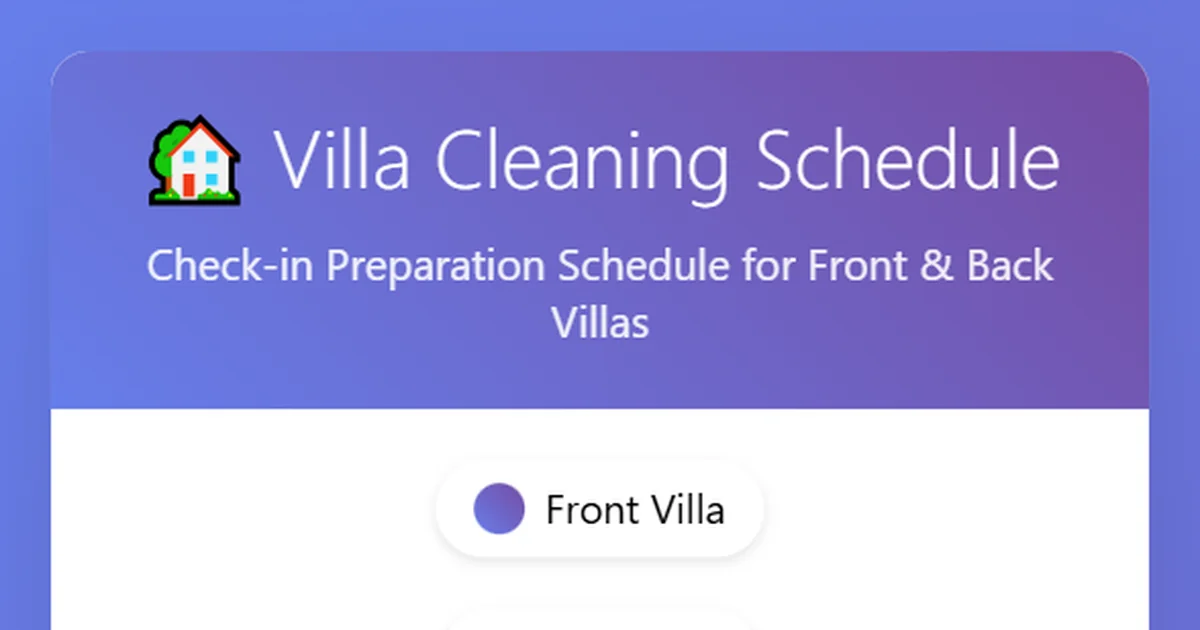 🏡 Villa Cleaning Schedule

Check-in Preparation Schedule for Front & Back Villas

Front Villa